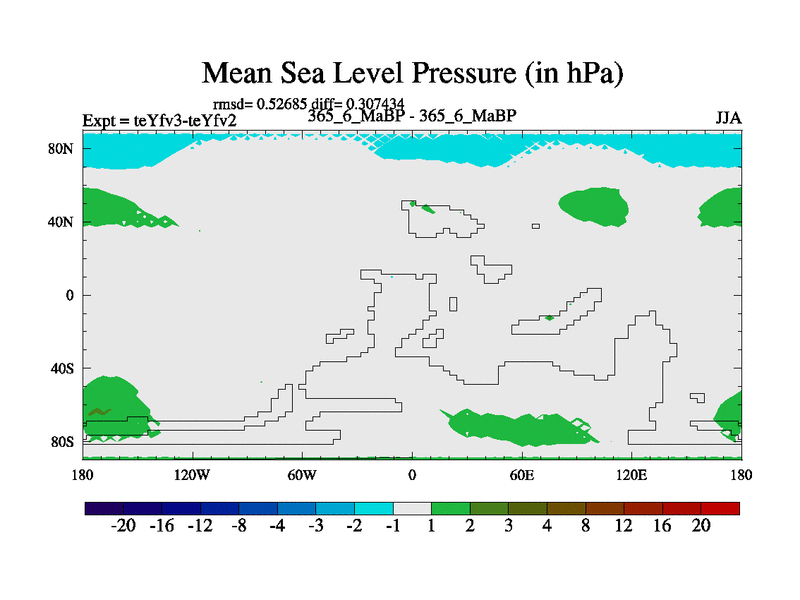 Mean Sea Level Pressure (in hPa)

rmsd= 0.52685 diff= 0.307434

Expt = teYfv3-teYfv2 365_6_MaBP - 365_6_MaBP JJA

80N
40N
0
40S
80S

180 120W 60W 0 60E 120E 180

-20 -16 -12 -8 -4 -3 -2 -1 1 2 3 4 8 12 16 20